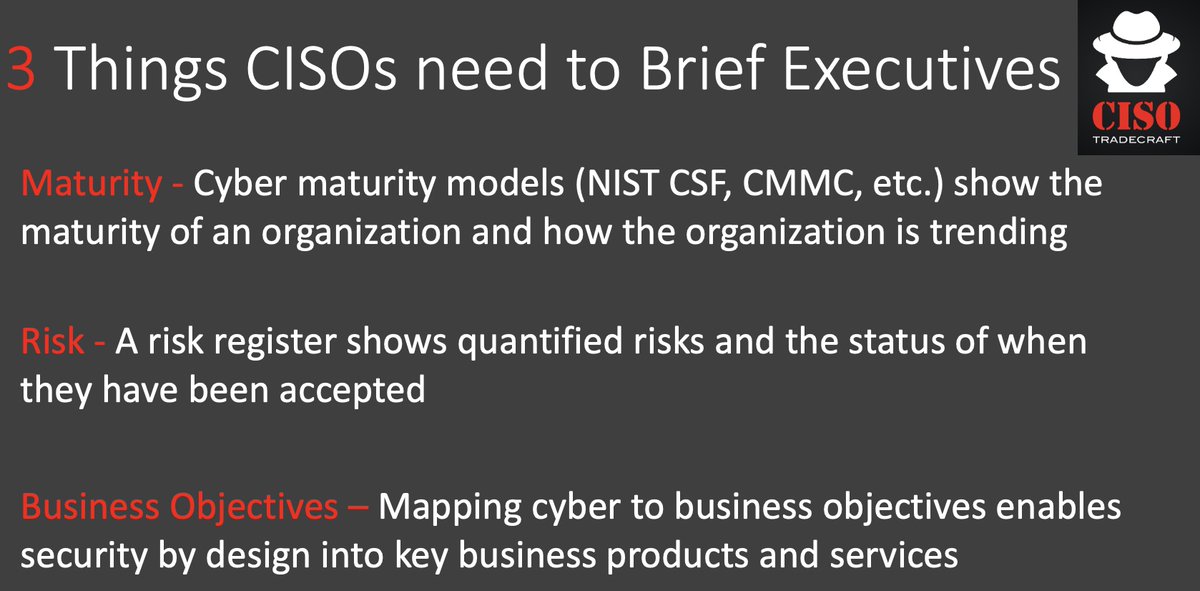 3 Things CISOs need to Brief Executives

CISO
TRADECRAFT

Maturity - Cyber maturity models (NIST CSF, CMMC, etc.) show the maturity of an organization and how the organization is trending

Risk - A risk register shows quantified risks and the status of when they have been accepted

Business Objectives – Mapping cyber to business objectives enables security by design into key business products and services